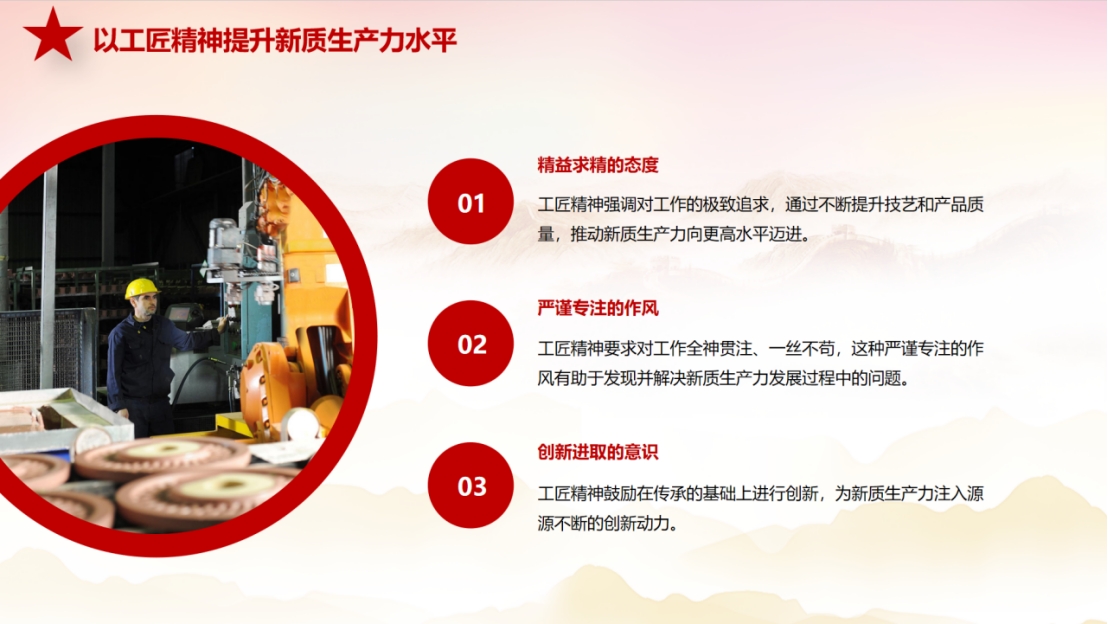 以工匠精神提升新质生产力水平

01

精益求精的态度

工匠精神强调对工作的极致追求，通过不断提升技艺和产品质量，推动新质生产力向更高水平迈进。

02

严谨专注的作风

工匠精神要求对工作全神贯注、一丝不苟，这种严谨专注的作风有助于发现并解决新质生产力发展过程中的问题。

03

创新进取的意识

工匠精神鼓励在传承的基础上进行创新，为新质生产力注入源源不断的创新动力。